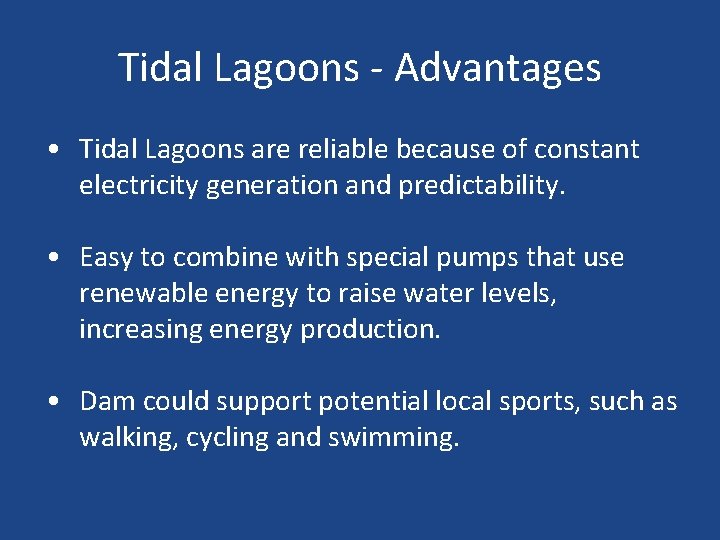 Tidal Lagoons - Advantages

• Tidal Lagoons are reliable because of constant electricity generation and predictability.

• Easy to combine with special pumps that use renewable energy to raise water levels, increasing energy production.

• Dam could support potential local sports, such as walking, cycling and swimming.